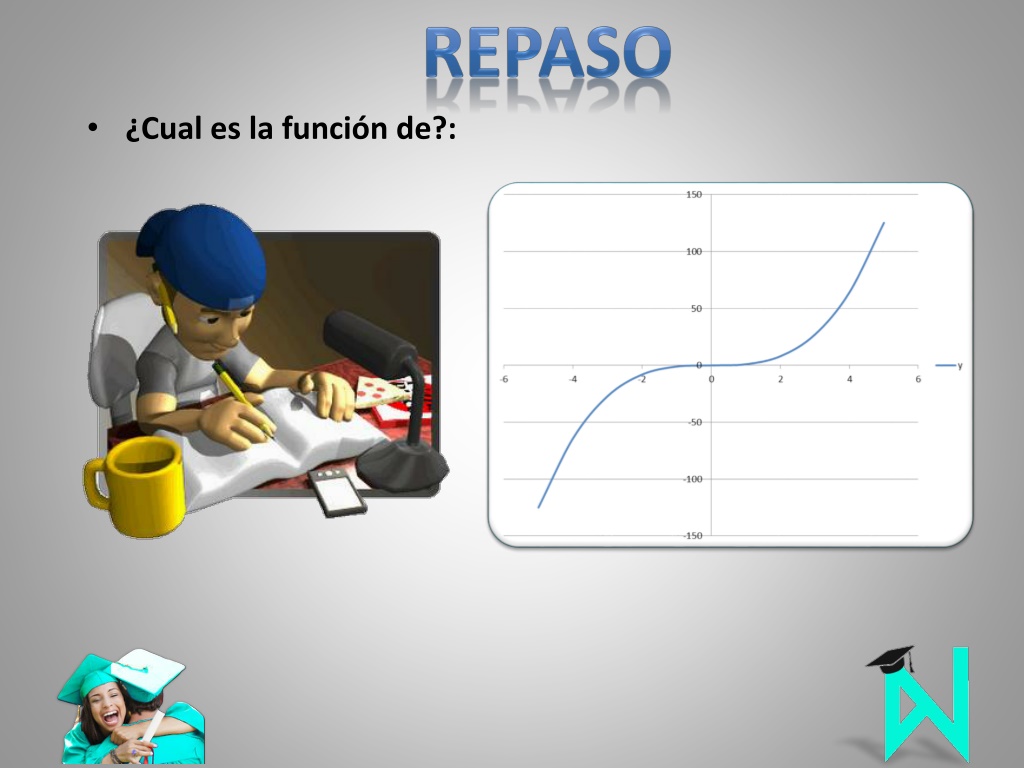 REPASO

• ¿Cual es la función de?:

150
100
50
0
-50
-100
-150
-6 -4 -2 0 2 4 6
y